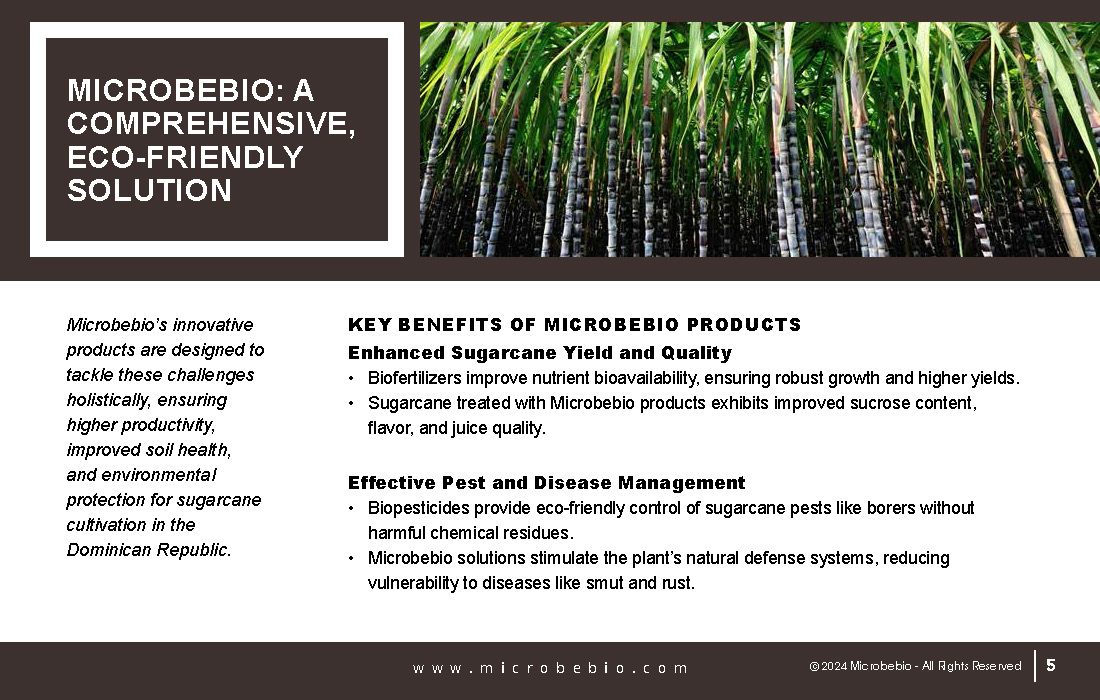 MICROBEBIO: A COMPREHENSIVE, ECO-FRIENDLY SOLUTION

Microbebio's innovative products are designed to tackle these challenges holistically, ensuring higher productivity, improved soil health, and environmental protection for sugarcane cultivation in the Dominican Republic.

KEY BENEFITS OF MICROBEBIO PRODUCTS

Enhanced Sugarcane Yield and Quality

• Biofertilizers improve nutrient bioavailability, ensuring robust growth and higher yields.
• Sugarcane treated with Microbebio products exhibits improved sucrose content, flavor, and juice quality.

Effective Pest and Disease Management

• Biopesticides provide eco-friendly control of sugarcane pests like borers without harmful chemical residues.
• Microbebio solutions stimulate the plant's natural defense systems, reducing vulnerability to diseases like smut and rust.

www.microbebio.com

© 2024 Microbebio - All Rights Reserved

5